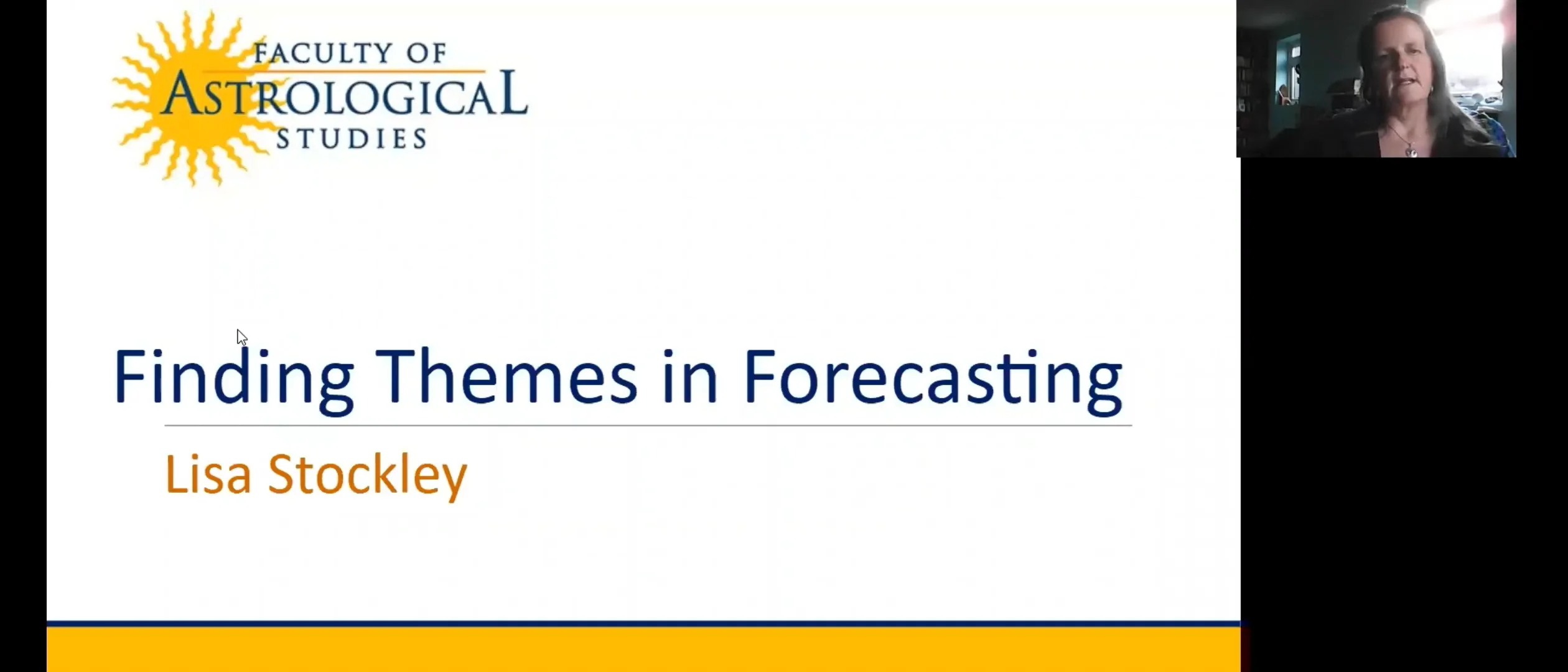 FACULTY OF
ASTROLOGICAL
STUDIES

Finding Themes in Forecasting

Lisa Stockley